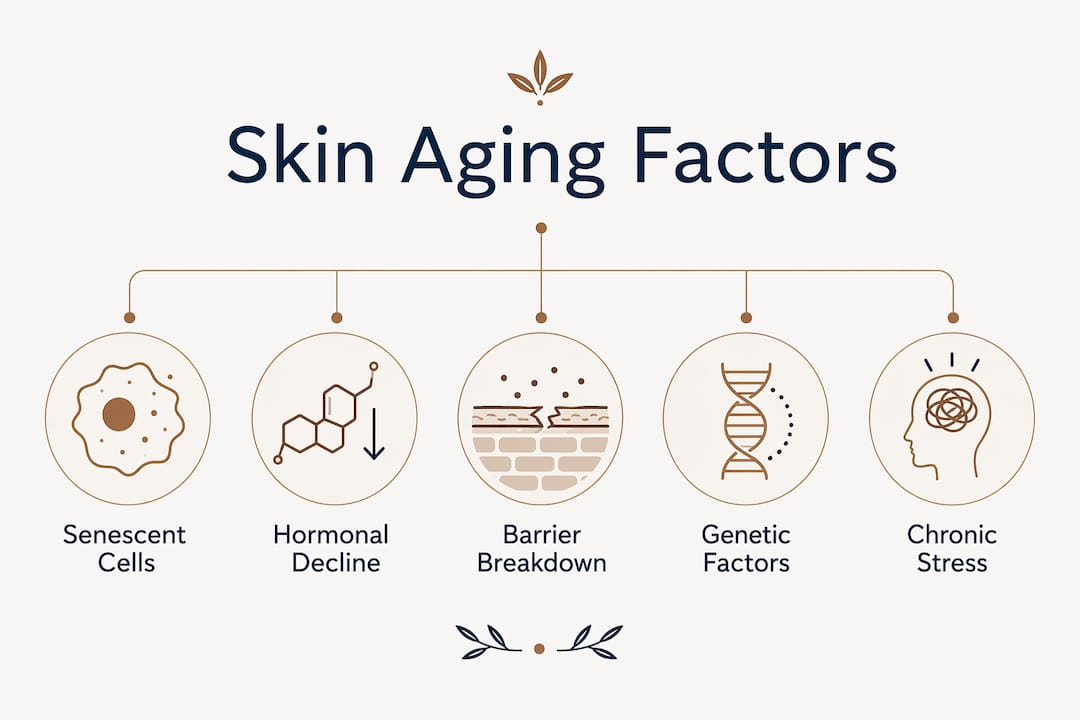 Skin Aging Factors

Senescent Cells

Hormonal Decline

Barrier Breakdown

Genetic Factors

Chronic Stress